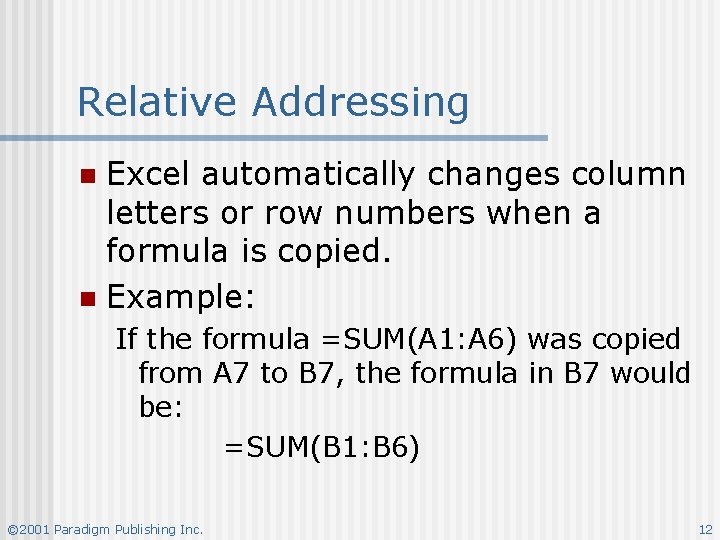 Relative Addressing

Excel automatically changes column letters or row numbers when a formula is copied.

Example:

If the formula =SUM(A1:A6) was copied from A7 to B7, the formula in B7 would be:

=SUM(B1:B6)

©2001 Paradigm Publishing Inc.

12